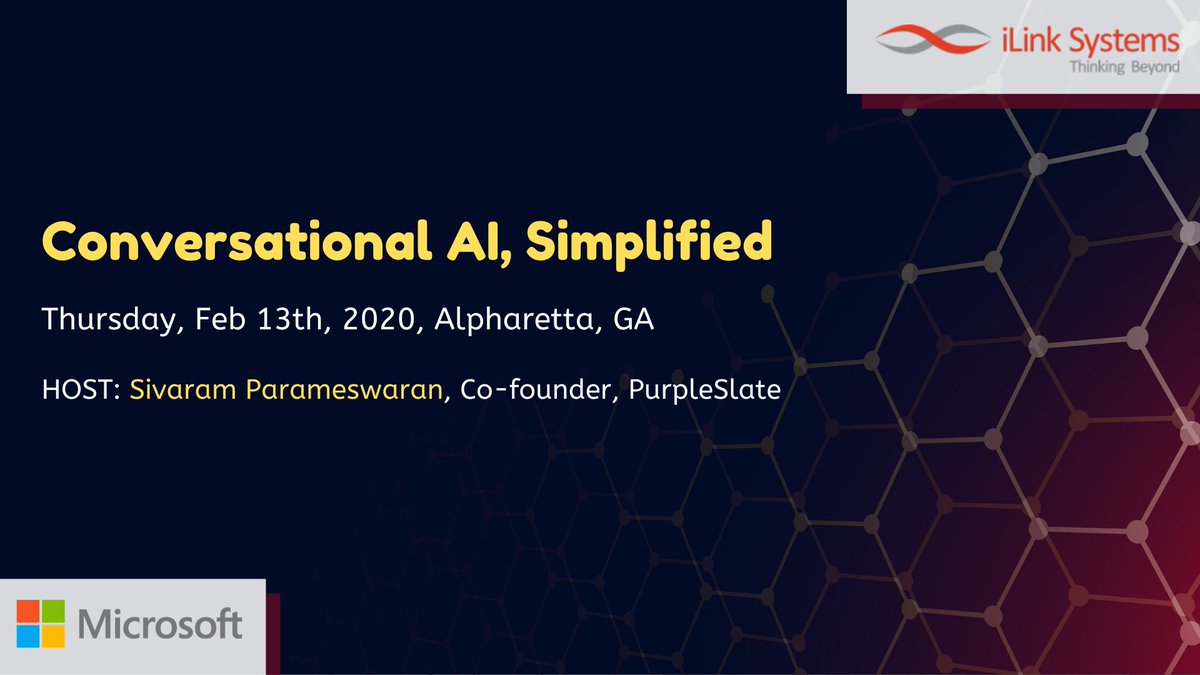 iLink Systems
Thinking Beyond

Conversational AI, Simplified

Thursday, Feb 13th, 2020, Alpharetta, GA

HOST: Sivaram Parameswaran, Co-founder, PurpleSlate

Microsoft